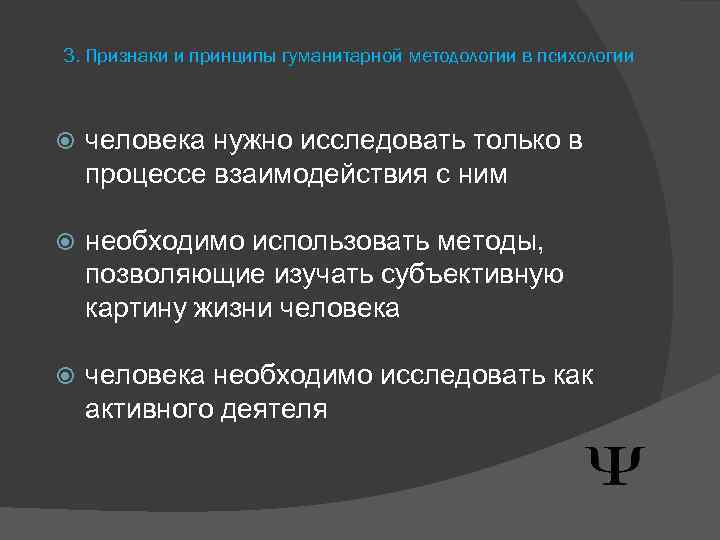 3. Признаки и принципы гуманитарной методологии в психологии

человека нужно исследовать только в процессе взаимодействия с ним

необходимо использовать методы, позволяющие изучать субъективную картину жизни человека

человека необходимо исследовать как активного деятеля

Ψ